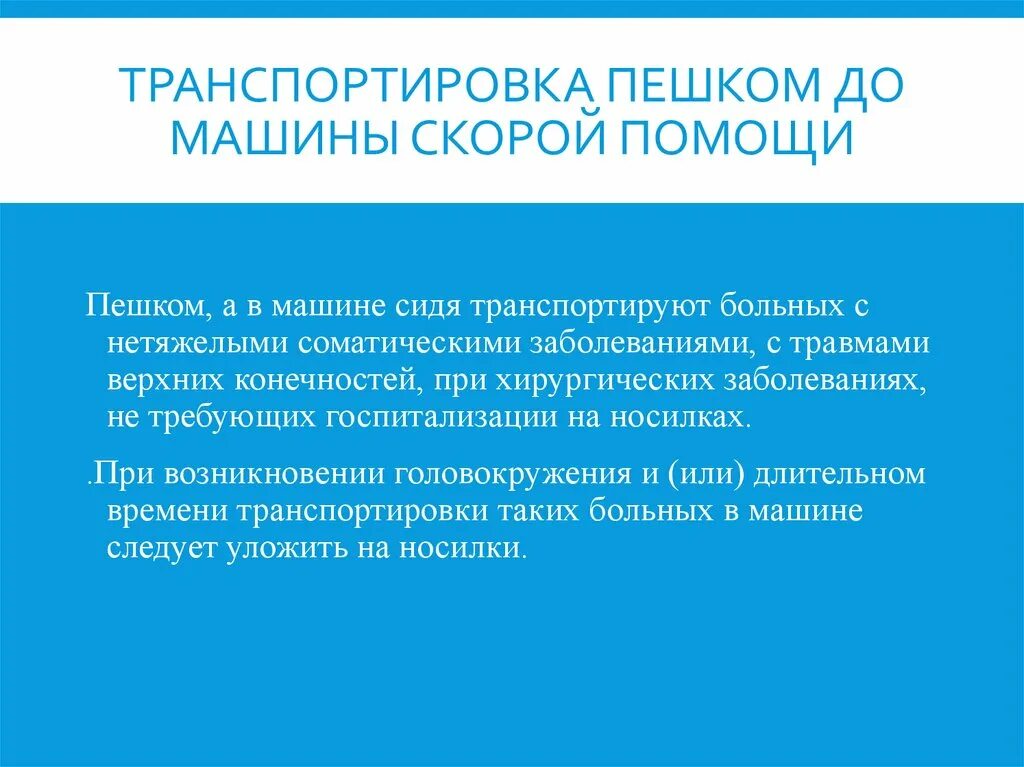 ТРАНСПОРТИРОВКА ПЕШКОМ ДО МАШИНЫ СКОРОЙ ПОМОЩИ

Пешком, а в машине сидя транспортируют больных с нетяжелыми соматическими заболеваниями, с травмами верхних конечностей, при хирургических заболеваниях, не требующих госпитализации на носилках.

.При возникновении головокружения и (или) длительном времени транспортировки таких больных в машине следует уложить на носилки.